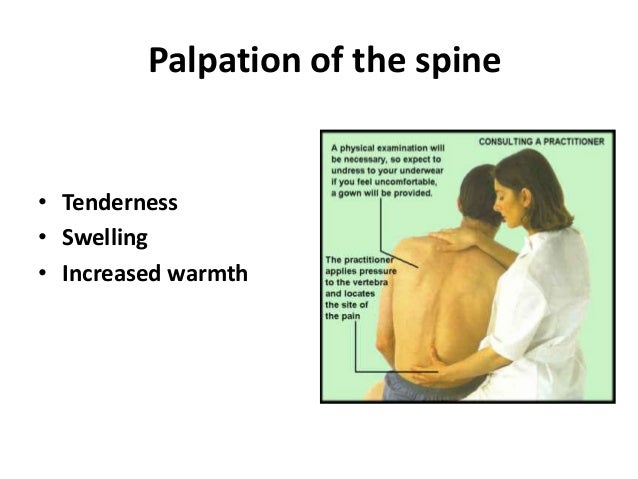 Palpation of the spine

• Tenderness
• Swelling
• Increased warmth

CONSULTING A PRACTITIONER

A physical examination will be necessary, so expect to undress to your underwear if you feel uncomfortable, a gown will be provided.

The practitioner applies pressure to the vertebra and locates the site of the pain